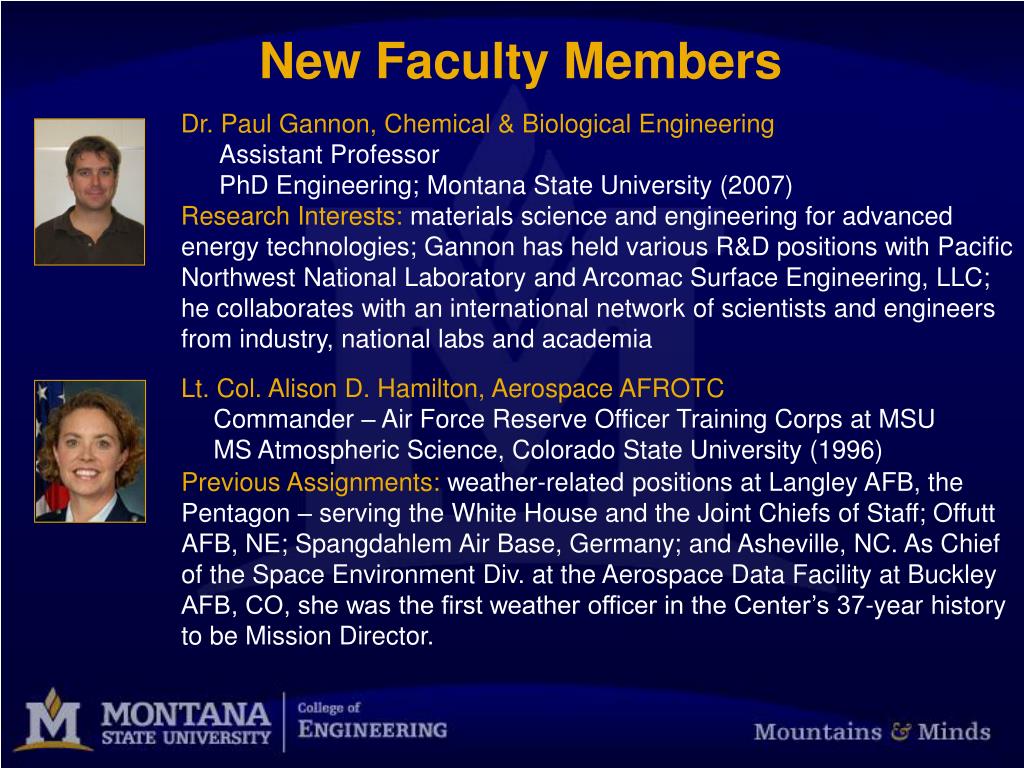 New Faculty Members

Dr. Paul Gannon, Chemical & Biological Engineering
Assistant Professor
PhD Engineering; Montana State University (2007)
Research Interests: materials science and engineering for advanced energy technologies; Gannon has held various R&D positions with Pacific Northwest National Laboratory and Arcomac Surface Engineering, LLC; he collaborates with an international network of scientists and engineers from industry, national labs and academia

Lt. Col. Alison D. Hamilton, Aerospace AFROTC
Commander – Air Force Reserve Officer Training Corps at MSU
MS Atmospheric Science, Colorado State University (1996)
Previous Assignments: weather-related positions at Langley AFB, the Pentagon – serving the White House and the Joint Chiefs of Staff; Offutt AFB, NE; Spangdahlem Air Base, Germany; and Asheville, NC. As Chief of the Space Environment Div. at the Aerospace Data Facility at Buckley AFB, CO, she was the first weather officer in the Center's 37-year history to be Mission Director.

M MONTANA STATE UNIVERSITY College of ENGINEERING

Mountains & Minds